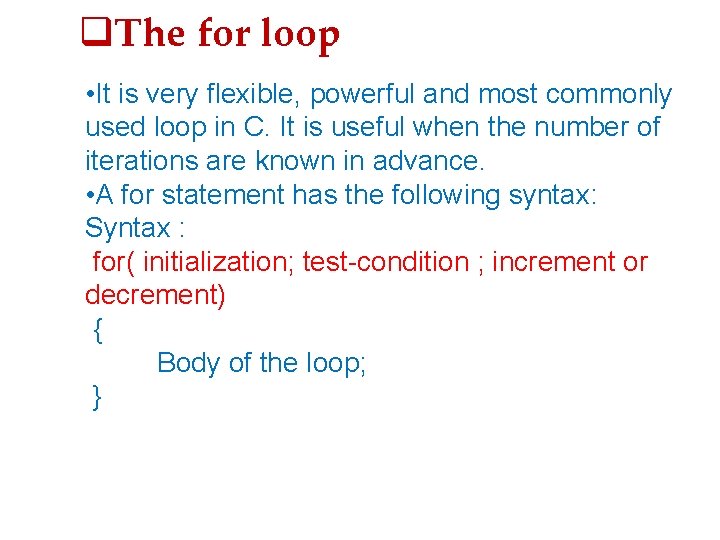 ❑The for loop

•It is very flexible, powerful and most commonly used loop in C. It is useful when the number of iterations are known in advance.
•A for statement has the following syntax:
Syntax :
for( initialization; test-condition ; increment or decrement)
{
Body of the loop;
}